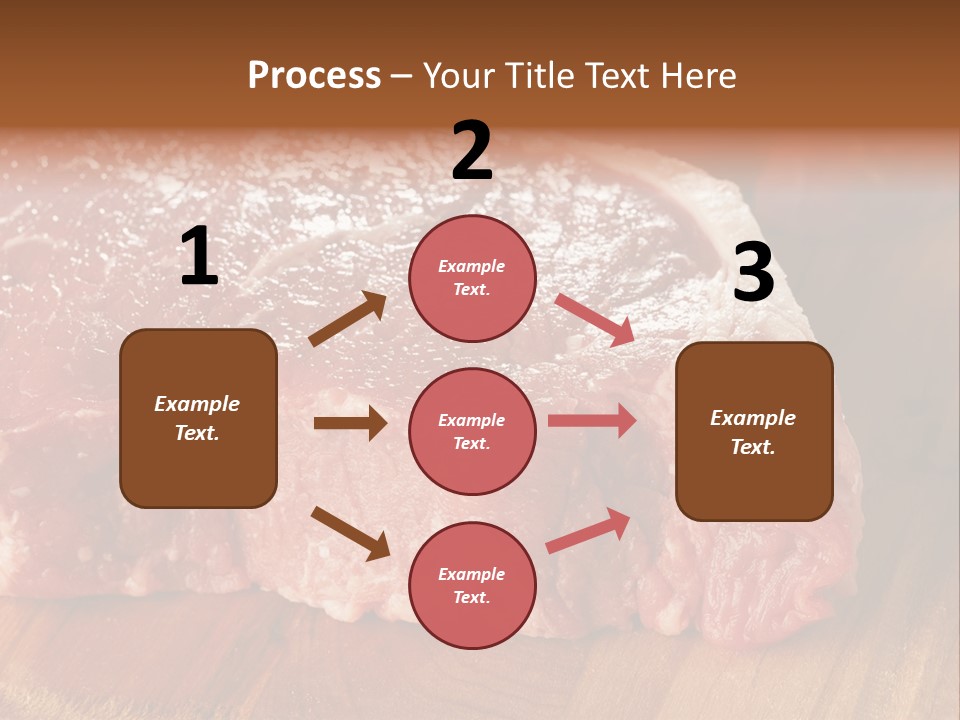 Process – Your Title Text Here

1

Example Text.

2

Example Text.

Example Text.

Example Text.

3

Example Text.